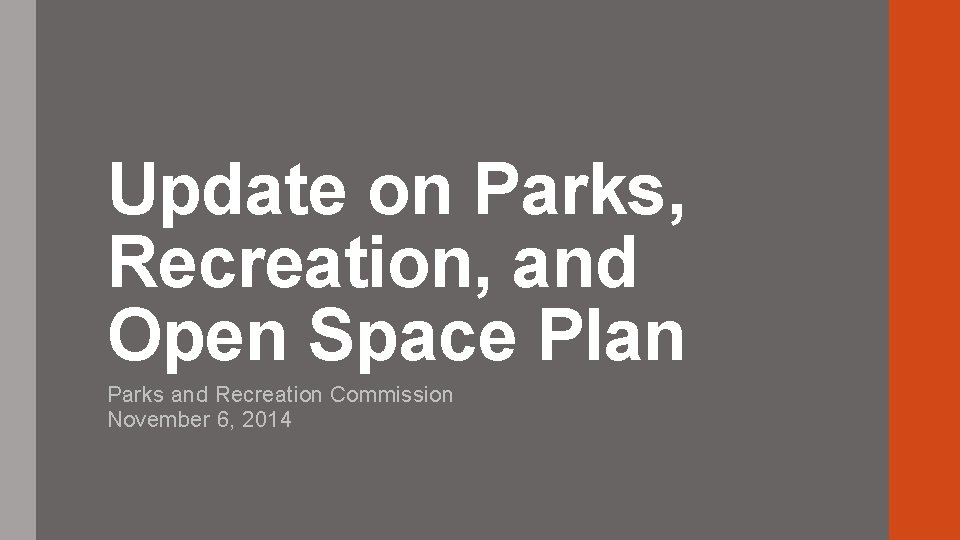 Update on Parks, Recreation, and Open Space Plan

Parks and Recreation Commission
November 6, 2014